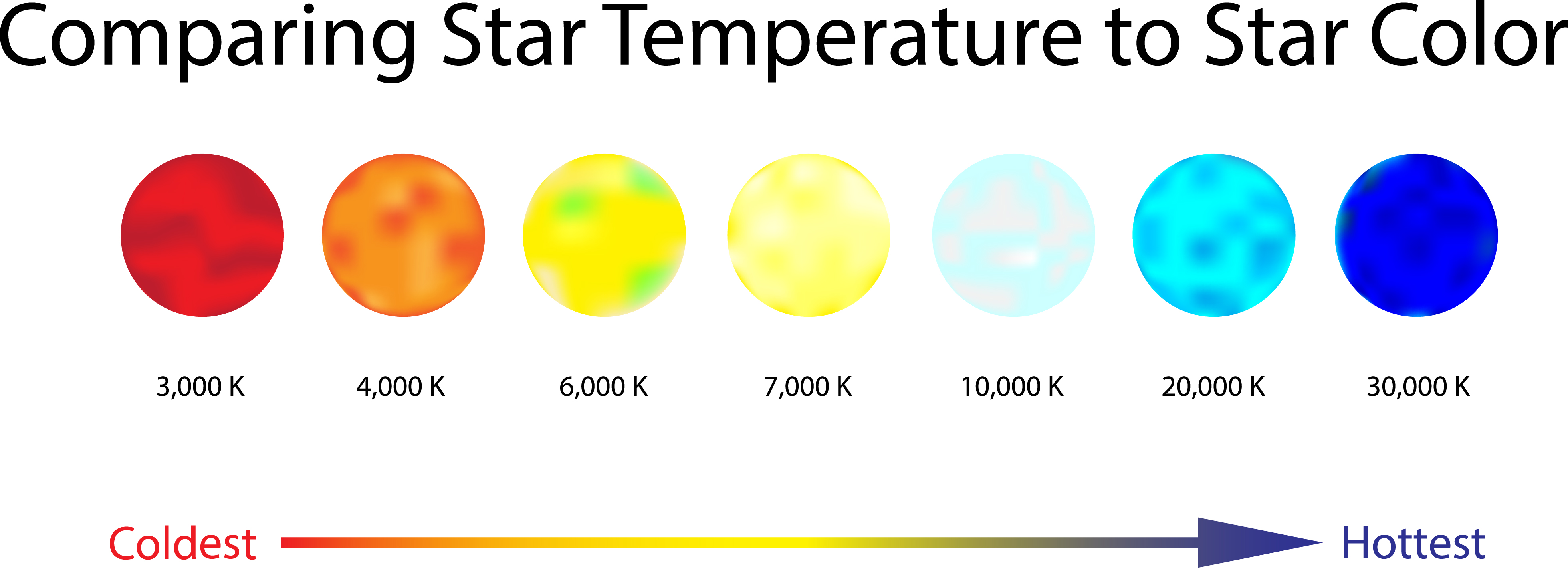 Comparing Star Temperature to Star Color

3,000 K 4,000 K 6,000 K 7,000 K 10,000 K 20,000 K 30,000 K

Coldest Hottest